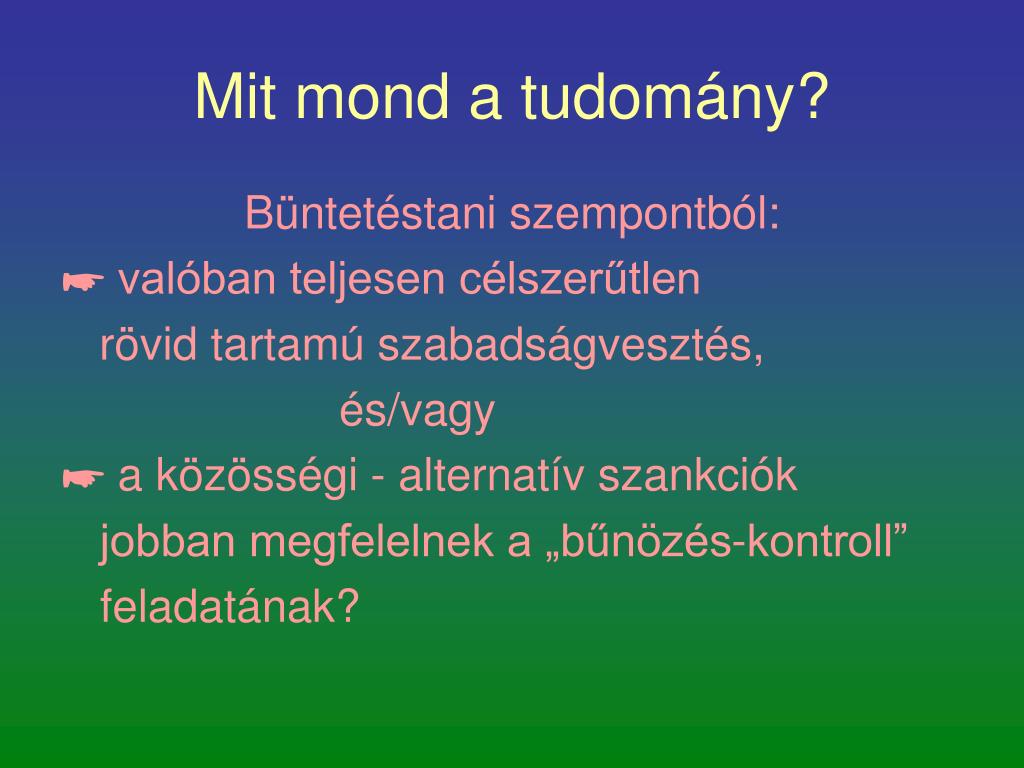 Mit mond a tudomány?

Büntetéstani szempontból:

☛ valóban teljesen célszerűtlen rövid tartamú szabadságvesztés,

és/vagy

☛ a közösségi - alternatív szankciók jobban megfelelnek a „bűnözés-kontroll” feladatának?